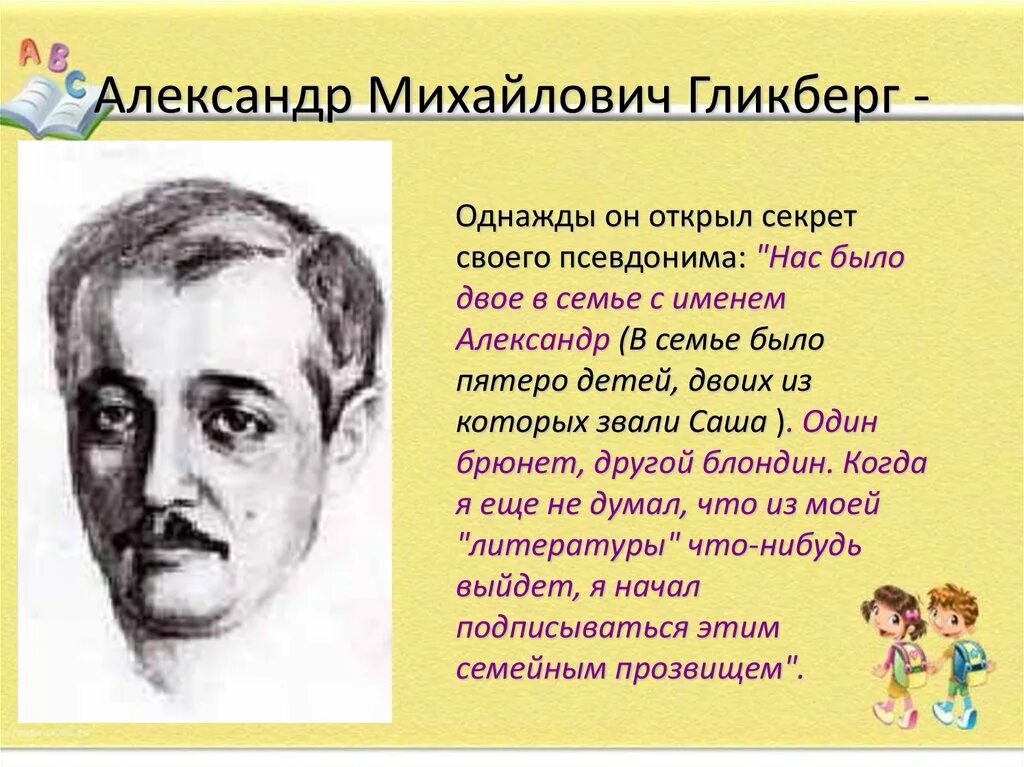 A B C

Александр Михайлович Гликберг -

Однажды он открыл секрет своего псевдонима: "Нас было двое в семье с именем Александр (В семье было пятеро детей, двоих из которых звали Саша ). Один брюнет, другой блондин. Когда я еще не думал, что из моей "литературы" что-нибудь выйдет, я начал подписываться этим семейным прозвищем".